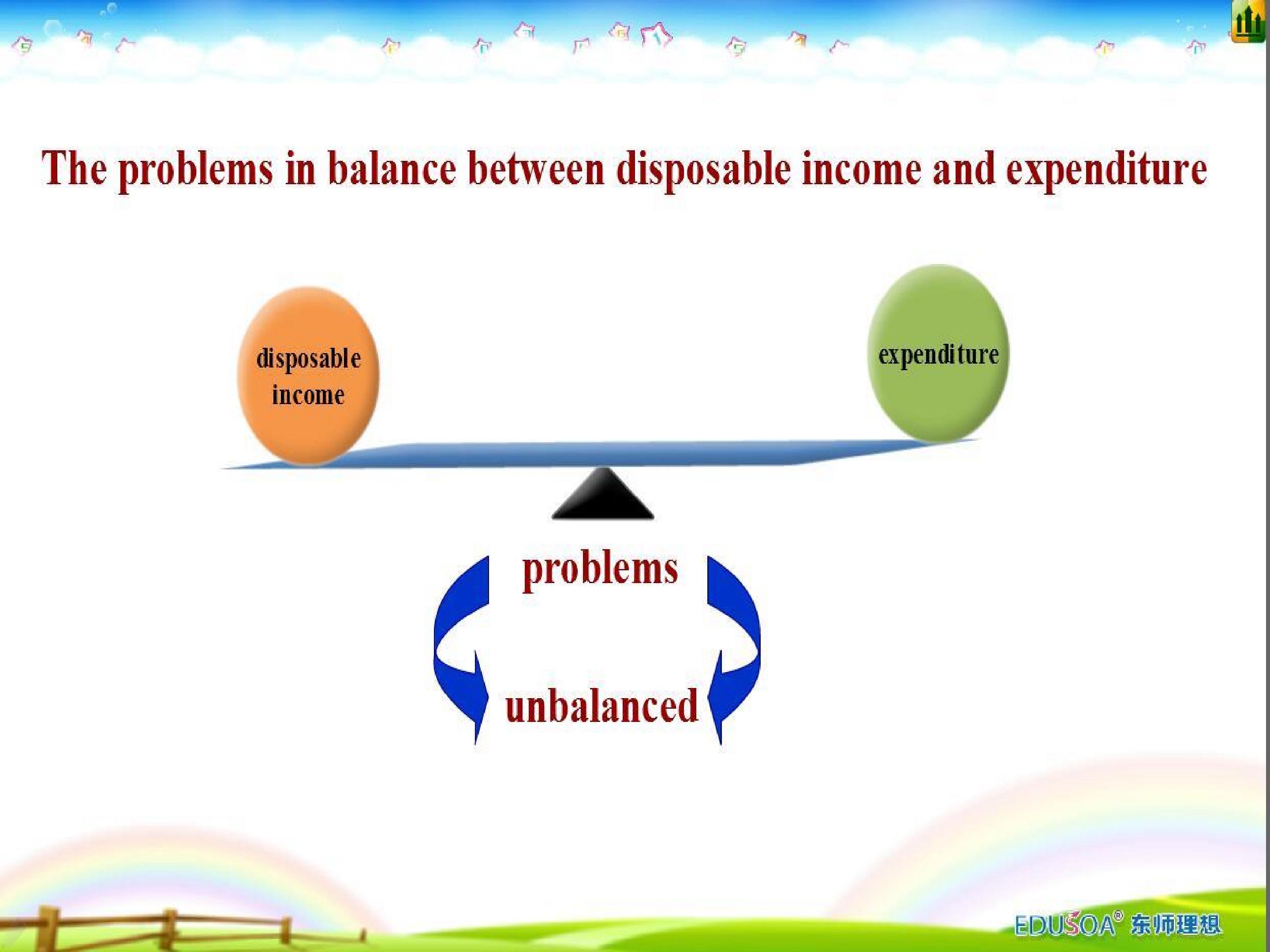 The problems in balance between disposable income and expenditure

disposable income

expenditure

problems

unbalanced

EDUSOA® 东师理想